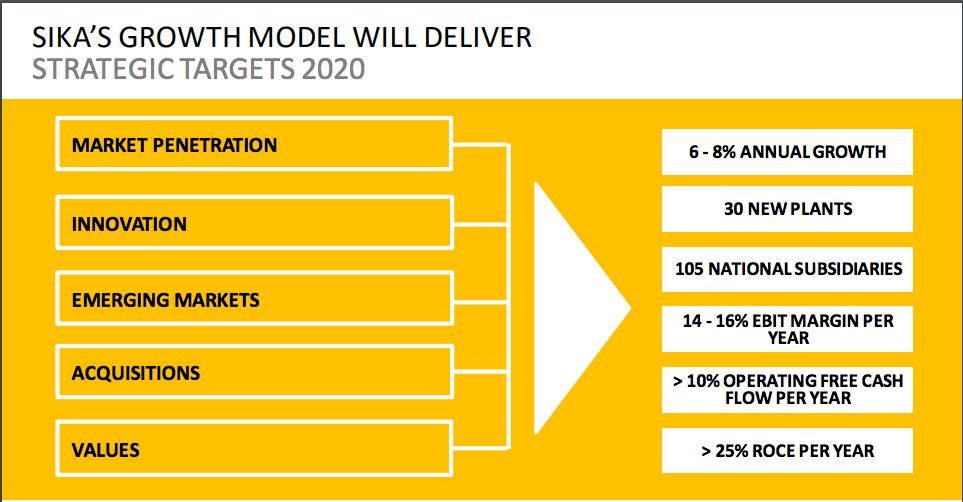 SIKA'S GROWTH MODEL WILL DELIVER
STRATEGIC TARGETS 2020

MARKET PENETRATION

INNOVATION

EMERGING MARKETS

ACQUISITIONS

VALUES

6 - 8% ANNUAL GROWTH

30 NEW PLANTS

105 NATIONAL SUBSIDIARIES

14 - 16% EBIT MARGIN PER YEAR

> 10% OPERATING FREE CASH FLOW PER YEAR

> 25% ROCE PER YEAR